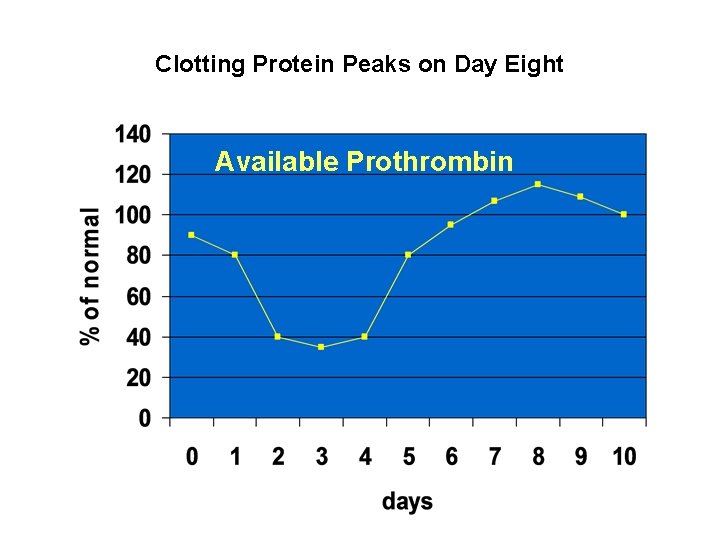 Clotting Protein Peaks on Day Eight

Available Prothrombin

% of normal

140
120
100
80
60
40
20
0

0 1 2 3 4 5 6 7 8 9 10

days